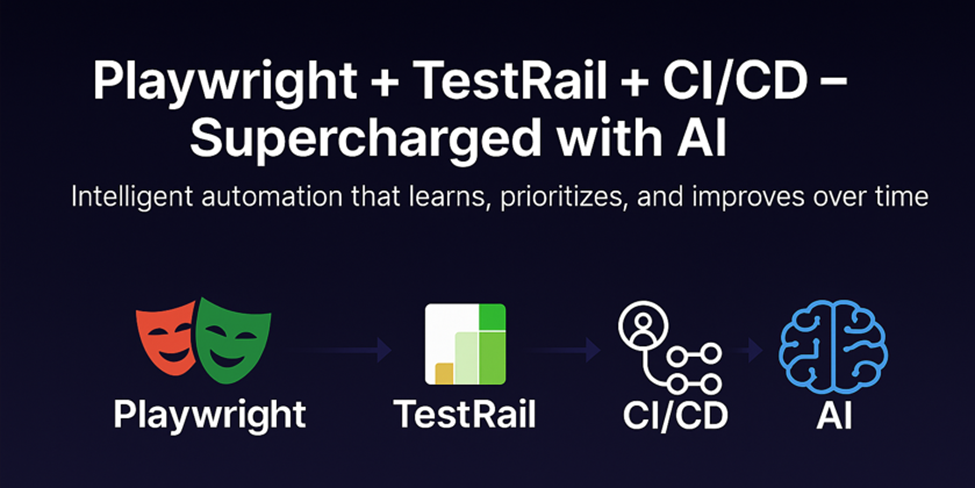 Playwright + TestRail + CI/CD – Supercharged with AI

Intelligent automation that learns, prioritizes, and improves over time

Playwright

TestRail

CI/CD

AI